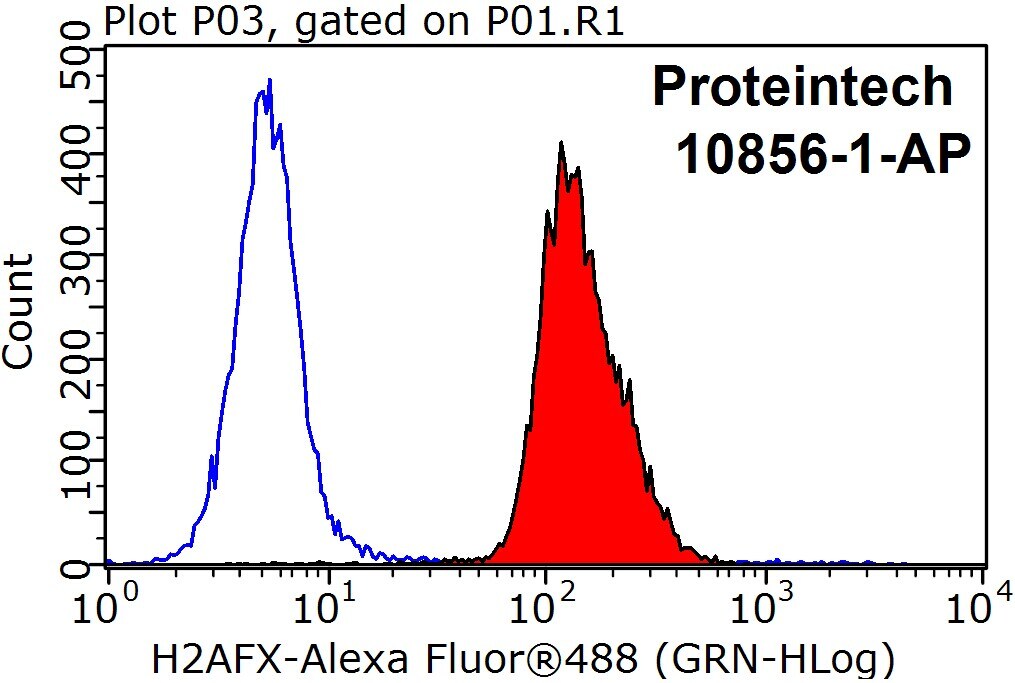 Plot P03, gated on P01.R1

Proteintech
10856-1-AP

Count

500
400
300
200
100
0

$10^0$ $10^1$ $10^2$ $10^3$ $10^4$

H2AFX-Alexa Fluor®488 (GRN-HLog)